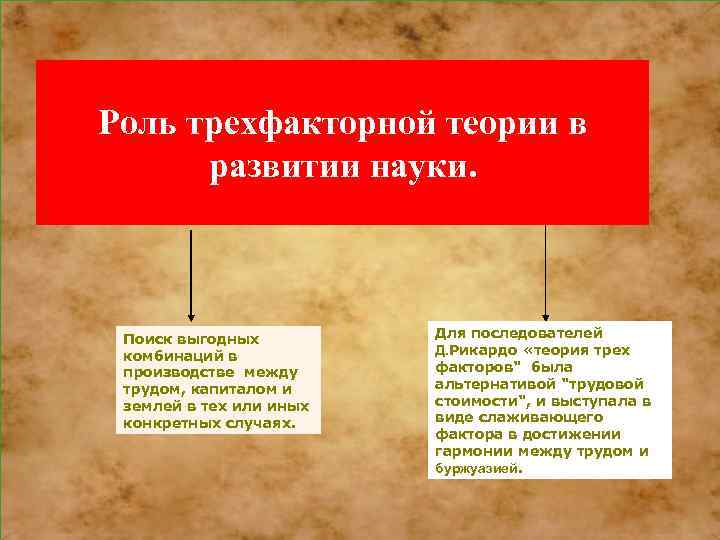 Роль трехфакторной теории в развитии науки.

Поиск выгодных комбинаций в производстве между трудом, капиталом и землей в тех или иных конкретных случаях.

Для последователей Д.Рикардо «теория трех факторов" была альтернативой "трудовой стоимости", и выступала в виде слаживающего фактора в достижении гармонии между трудом и буржуазией.